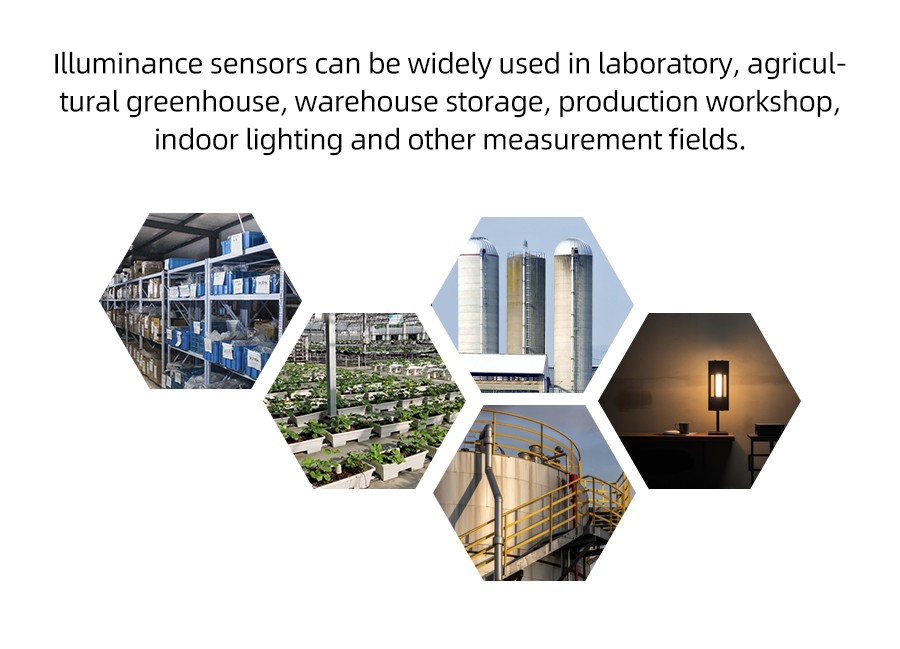 Illuminance sensors can be widely used in laboratory, agricultural greenhouse, warehouse storage, production workshop, indoor lighting and other measurement fields.